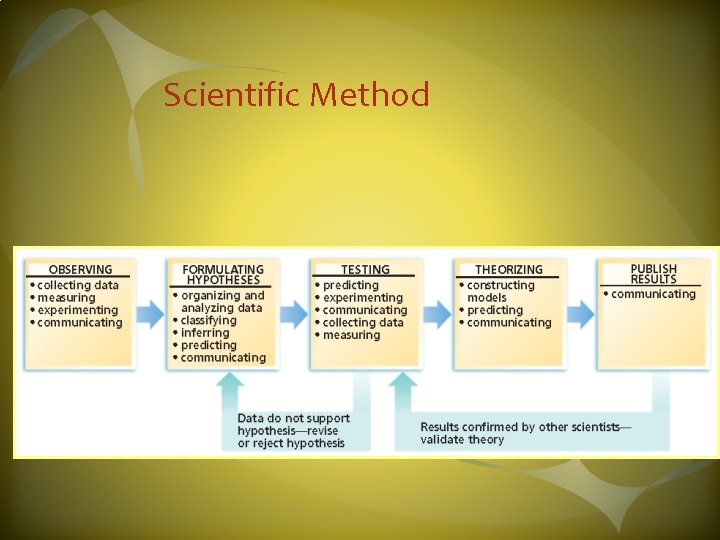 Scientific Method

OBSERVING
• collecting data
• measuring
• experimenting
• communicating

FORMULATING HYPOTHESES
• organizing and analyzing data
• classifying
• inferring
• predicting
• communicating

TESTING
• predicting
• experimenting
• communicating
• collecting data
• measuring

THEORIZING
• constructing models
• predicting
• communicating

PUBLISH RESULTS
• communicating

Data do not support hypothesis—revise or reject hypothesis

Results confirmed by other scientists—validate theory